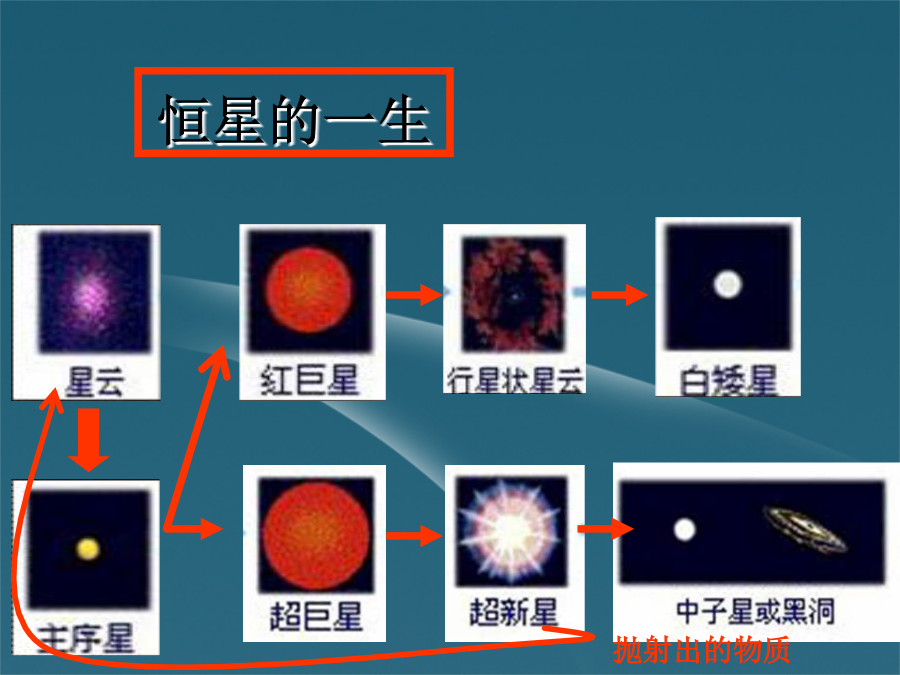 恒星的一生

星云

红巨星

行星状星云

白矮星

主序星

超巨星

超新星

中子星或黑洞

抛射出的物质